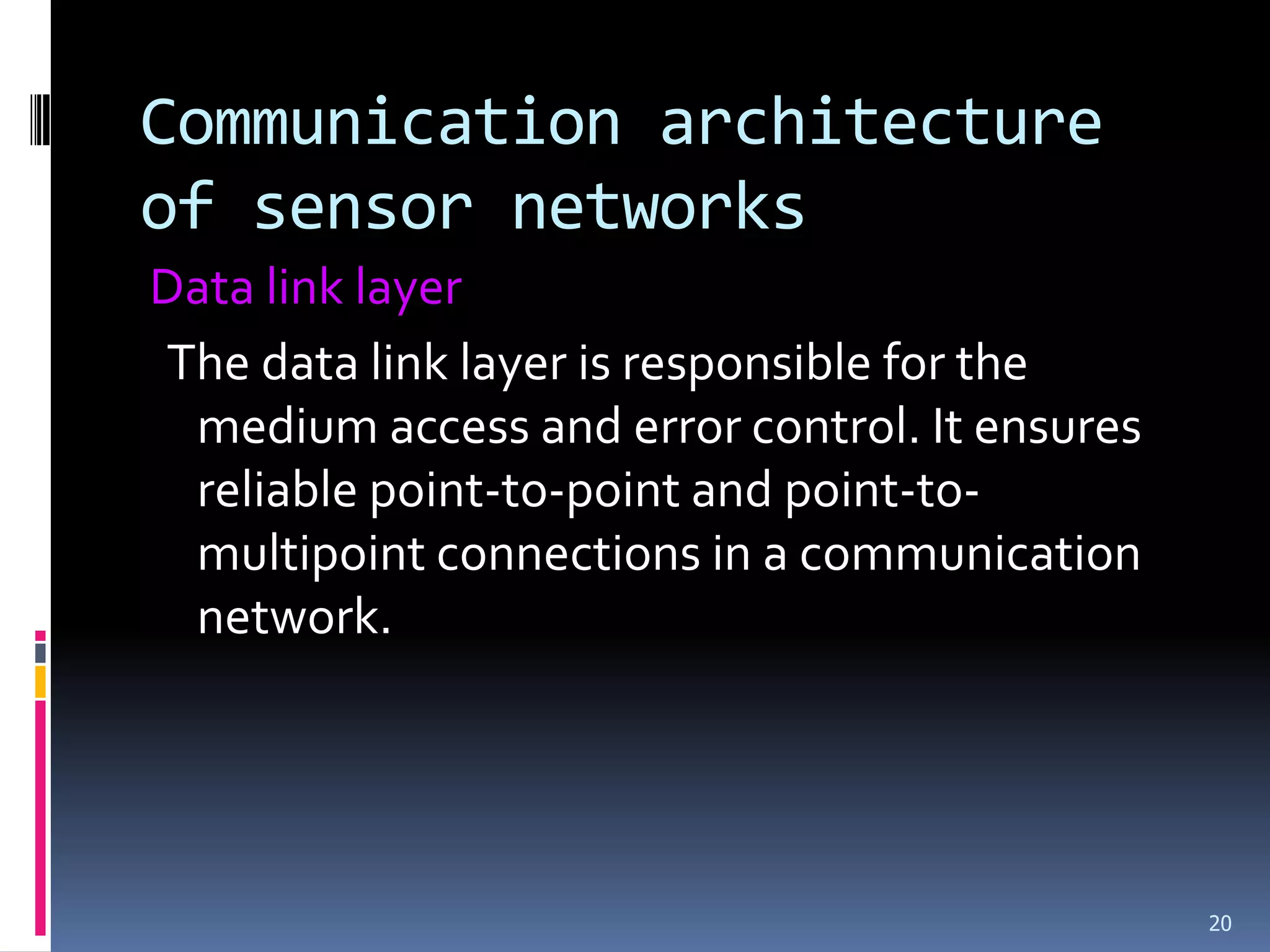 Communication architecture of sensor networks

Data link layer

The data link layer is responsible for the medium access and error control. It ensures reliable point-to-point and point-to-multipoint connections in a communication network.

20